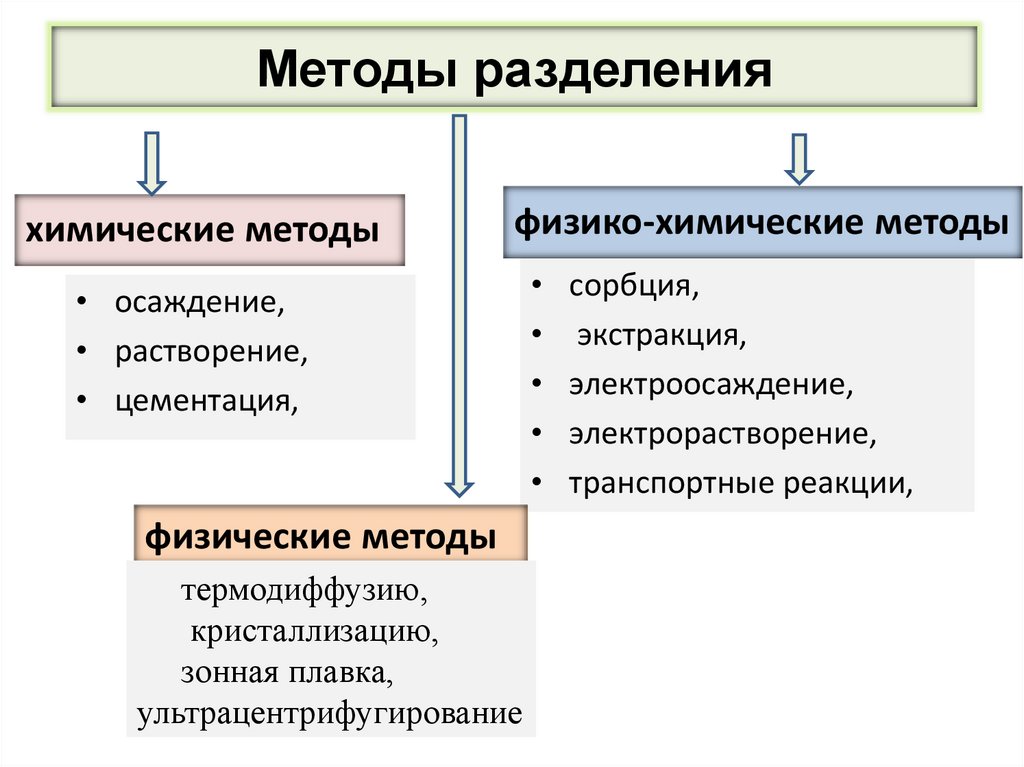 Методы разделения

химические методы

• осаждение,
• растворение,
• цементация,

физико-химические методы

• сорбция,
• экстракция,
• электроосаждение,
• электрорастворение,
• транспортные реакции,

физические методы

термодиффузию,
кристаллизацию,
зонная плавка,
ультрацентрифугирование